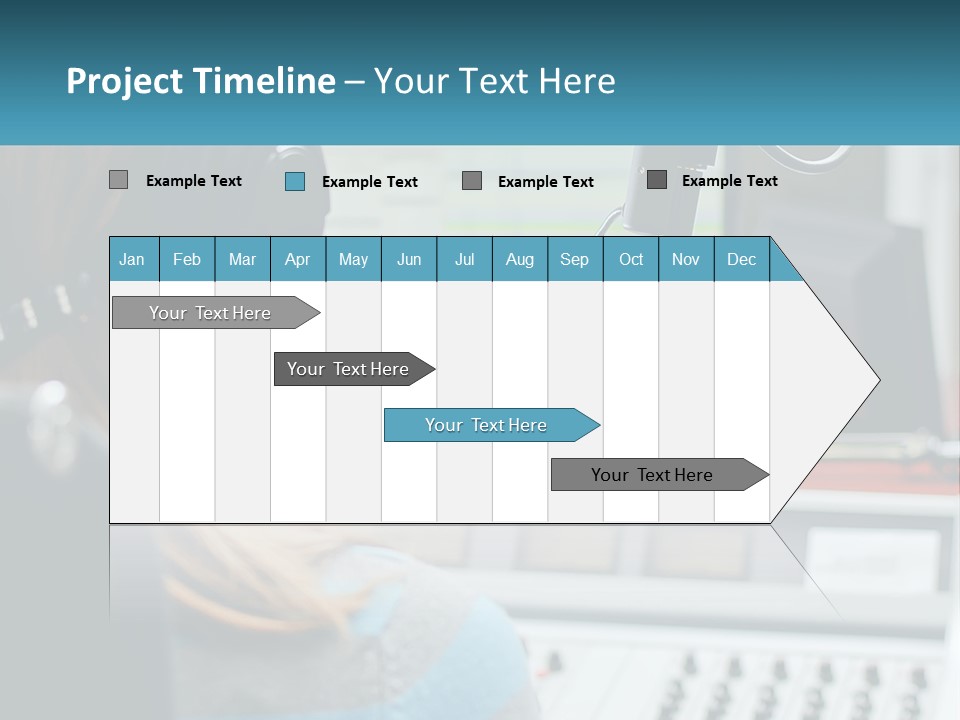 Project Timeline – Your Text Here

Example Text
Example Text
Example Text
Example Text

| Jan | Feb | Mar | Apr | May | Jun | Jul | Aug | Sep | Oct | Nov | Dec |
|---|---|---|---|---|---|---|---|---|---|---|---|

Your Text Here
Your Text Here
Your Text Here
Your Text Here